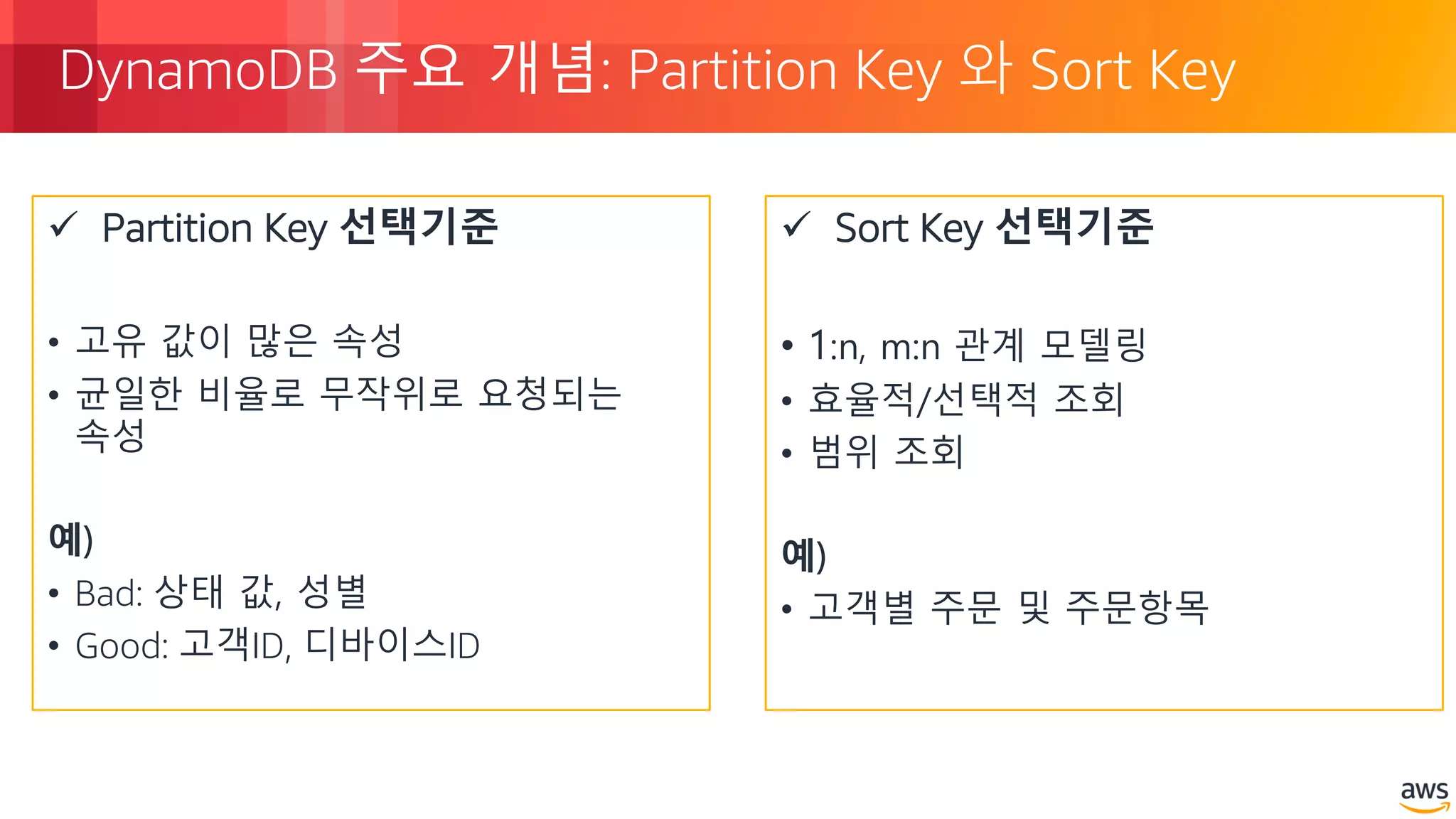 DynamoDB 주요 개념: Partition Key 와 Sort Key

✓ Partition Key 선택기준

• 고유 값이 많은 속성
• 균일한 비율로 무작위로 요청되는 속성

예)
• Bad: 상태 값, 성별
• Good: 고객ID, 디바이스ID

✓ Sort Key 선택기준

• 1:n, m:n 관계 모델링
• 효율적/선택적 조회
• 범위 조회

예)
• 고객별 주문 및 주문항목

aws